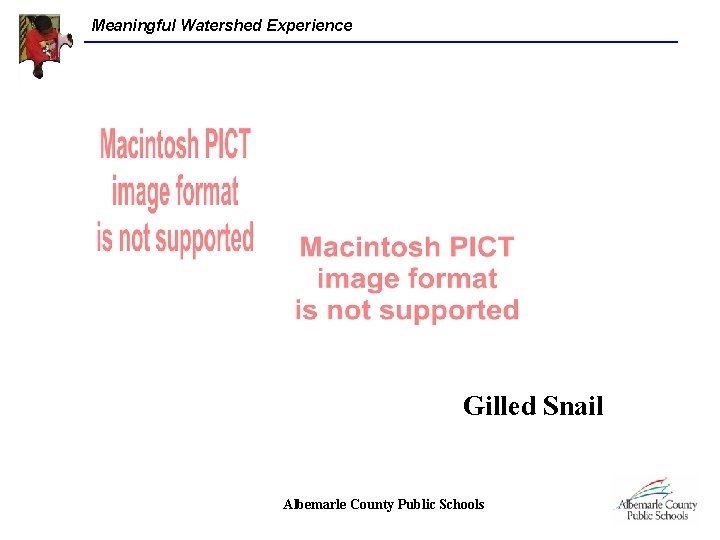 Meaningful Watershed Experience

Macintosh PICT image format is not supported

Macintosh PICT image format is not supported

Gilled Snail

Albemarle County Public Schools

Albemarle County Public Schools